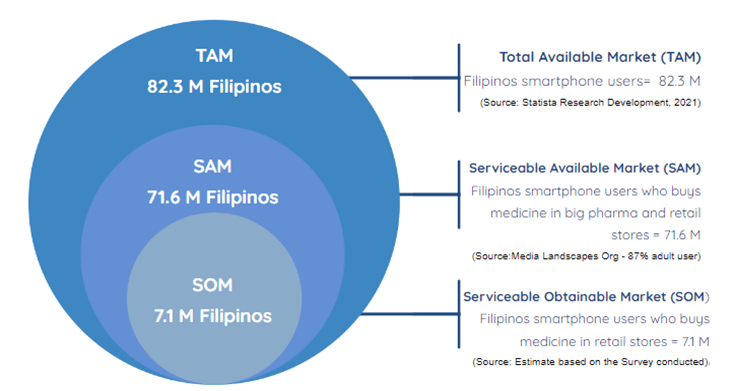 TAM
82.3 M Filipinos

SAM
71.6 M Filipinos

SOM
7.1 M Filipinos

Total Available Market (TAM)
Filipinos smartphone users= 82.3 M
(Source: Statista Research Development, 2021)

Serviceable Available Market (SAM)
Filipinos smartphone users who buys medicine in big pharma and retail stores = 71.6 M
(Source:Media Landscapes Org - 87% adult user)

Serviceable Obtainable Market (SOM)
Filipinos smartphone users who buys medicine in retail stores = 7.1 M
(Source: Estimate based on the Survey conducted)